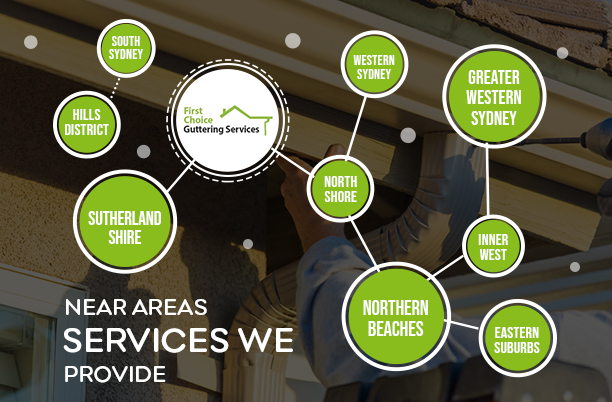 SOUTH SYDNEY

HILLS DISTRICT

First Choice Guttering Services

WESTERN SYDNEY

GREATER WESTERN SYDNEY

SUTHERLAND SHIRE

NORTH SHORE

INNER WEST

NORTHERN BEACHES

EASTERN SUBURBS

NEAR AREAS
SERVICES WE
PROVIDE